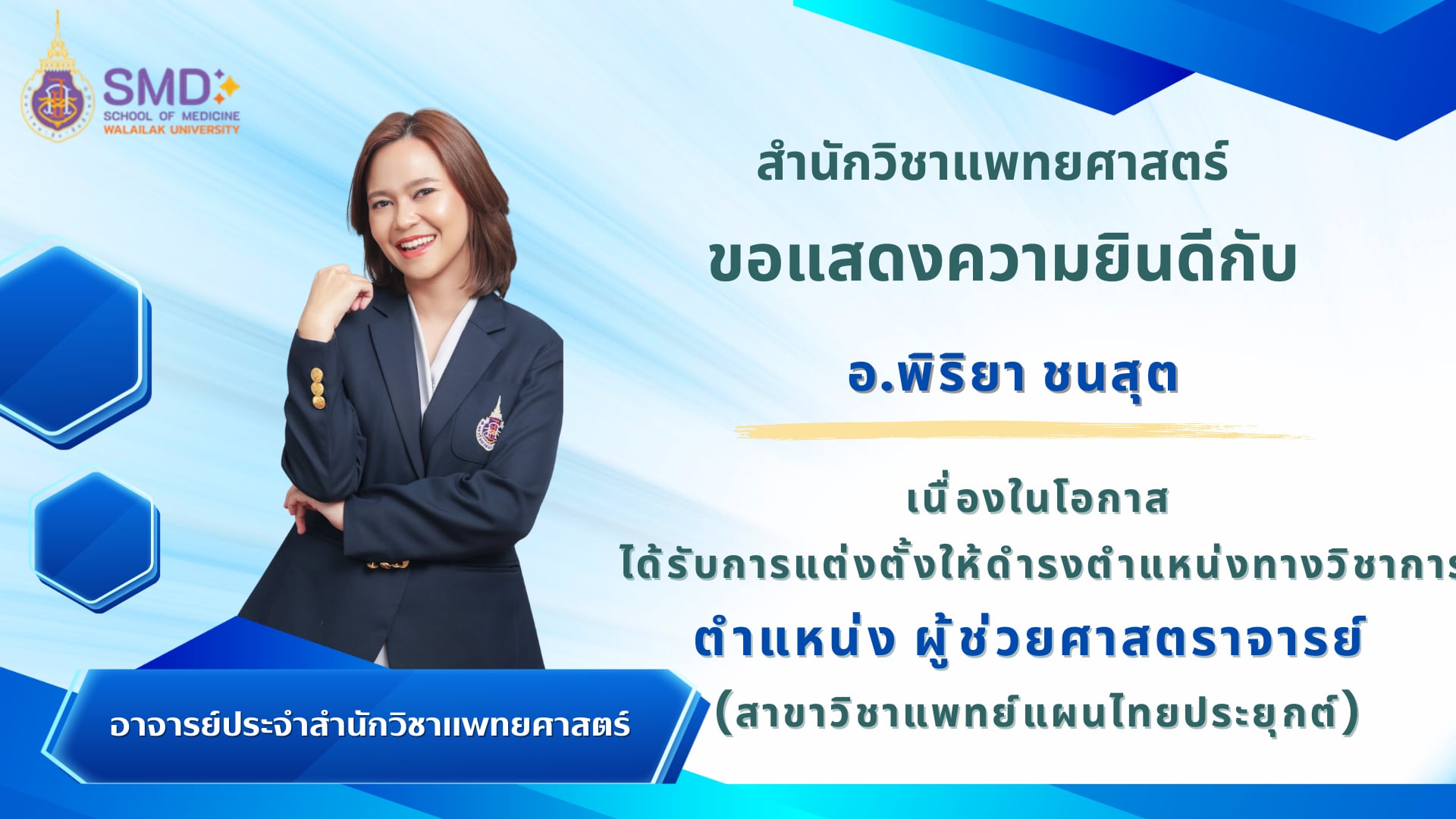 SMD
SCHOOL OF MEDICINE
WALAILAK UNIVERSITY

สำนักวิชาแพทยศาสตร์

ขอแสดงความยินดีกับ

อ.พิริยา ชนสุต

เนื่องในโอกาส

ได้รับการแต่งตั้งให้ดำรงตำแหน่งทางวิชาการ

ตำแหน่ง ผู้ช่วยศาสตราจารย์

(สาขาวิชาแพทย์แผนไทยประยุกต์)

อาจารย์ประจำสำนักวิชาแพทยศาสตร์